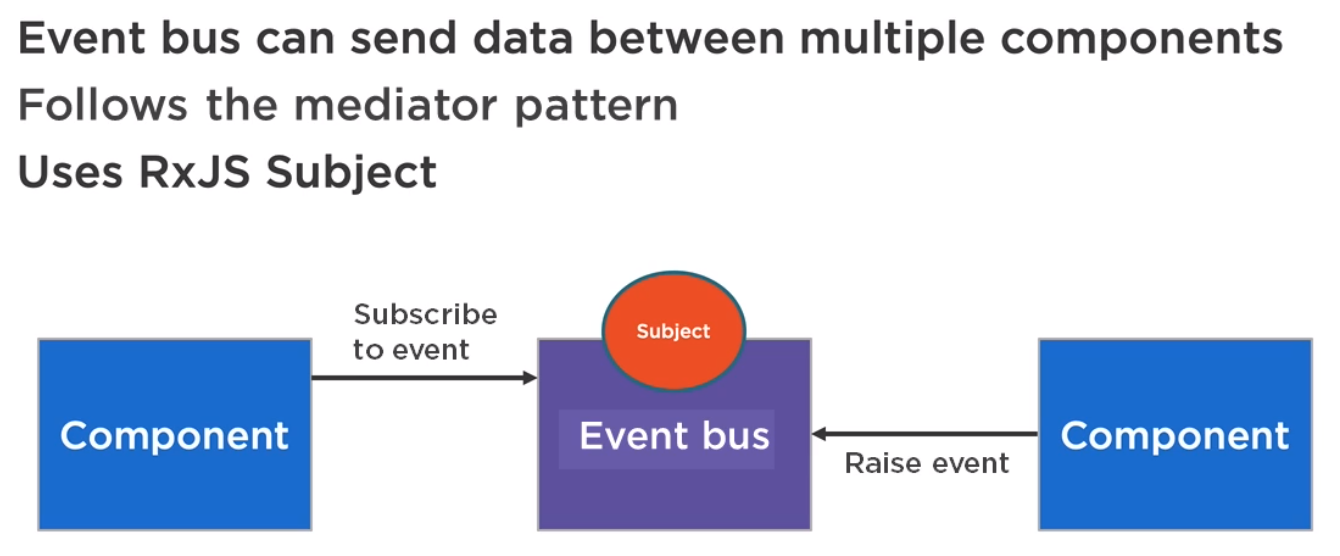 Event bus can send data between multiple components
Follows the mediator pattern
Uses RxJS Subject

Component

Subscribe to event

Subject

Event bus

Raise event

Component